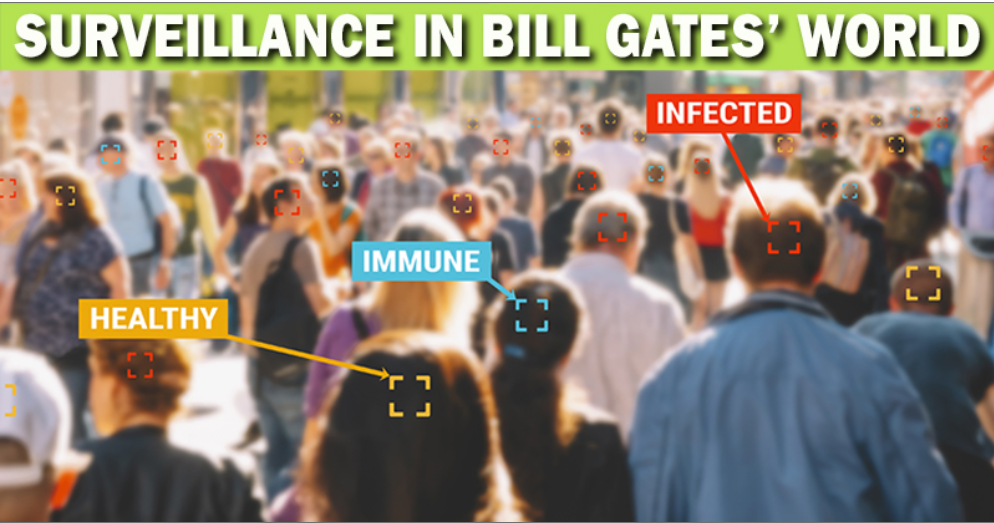 SURVEILLANCE IN BILL GATES' WORLD

INFECTED

IMMUNE

HEALTHY